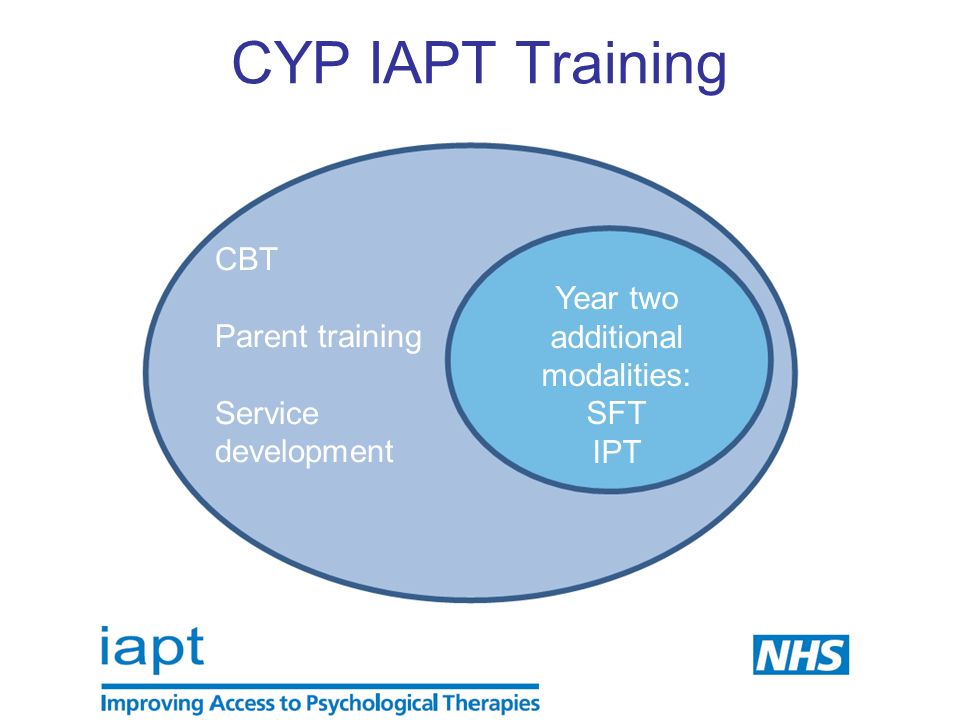 CYP IAPT Training

CBT

Parent training

Service development

Year two additional modalities:
SFT
IPT

iapt
Improving Access to Psychological Therapies

NHS